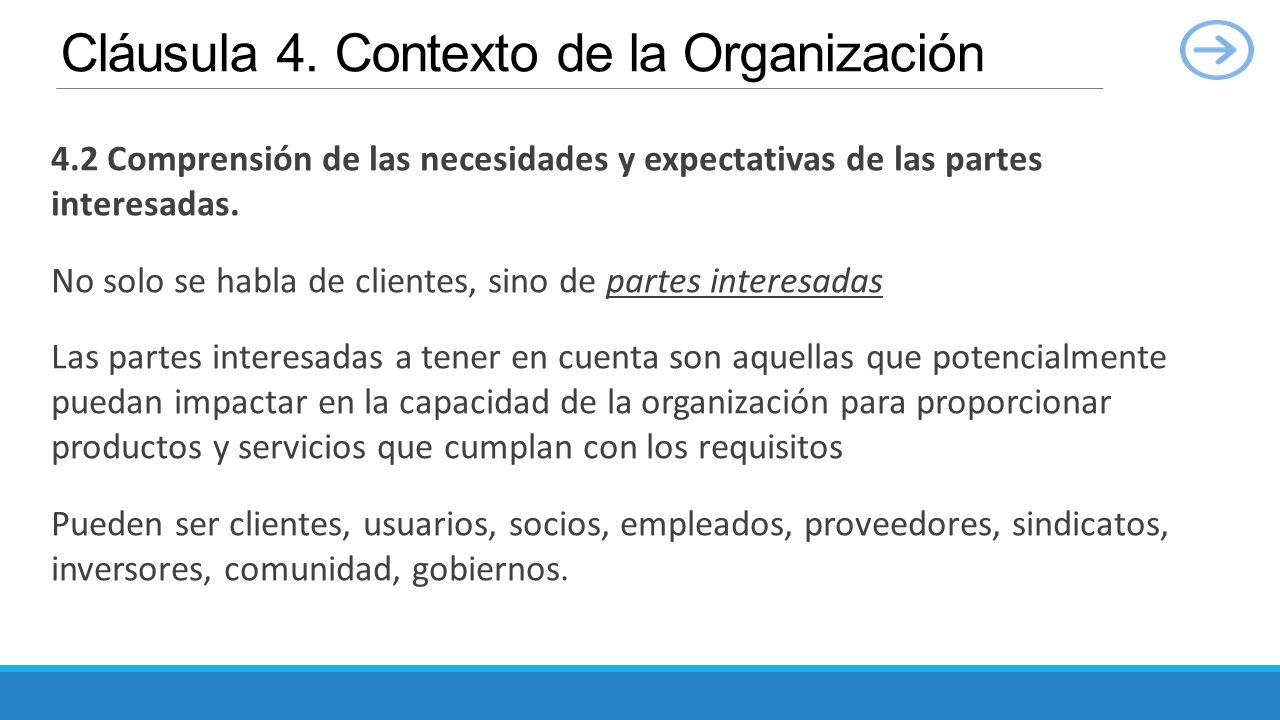 Cláusula 4. Contexto de la Organización

4.2 Comprensión de las necesidades y expectativas de las partes interesadas.

No solo se habla de clientes, sino de partes interesadas

Las partes interesadas a tener en cuenta son aquellas que potencialmente puedan impactar en la capacidad de la organización para proporcionar productos y servicios que cumplan con los requisitos

Pueden ser clientes, usuarios, socios, empleados, proveedores, sindicatos, inversores, comunidad, gobiernos.